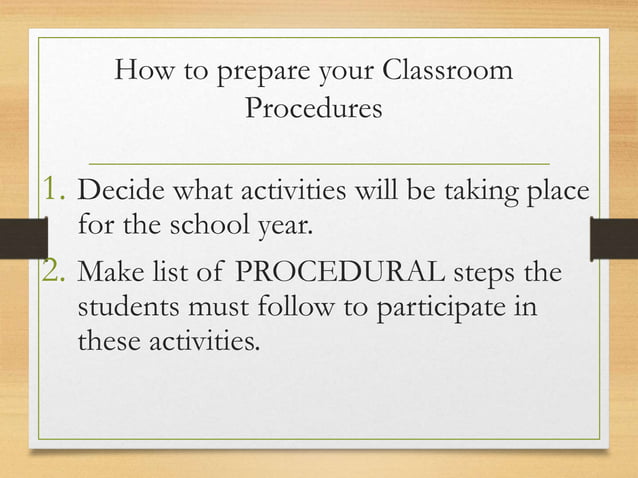 How to prepare your Classroom Procedures

1. Decide what activities will be taking place for the school year.
2. Make list of PROCEDURAL steps the students must follow to participate in these activities.